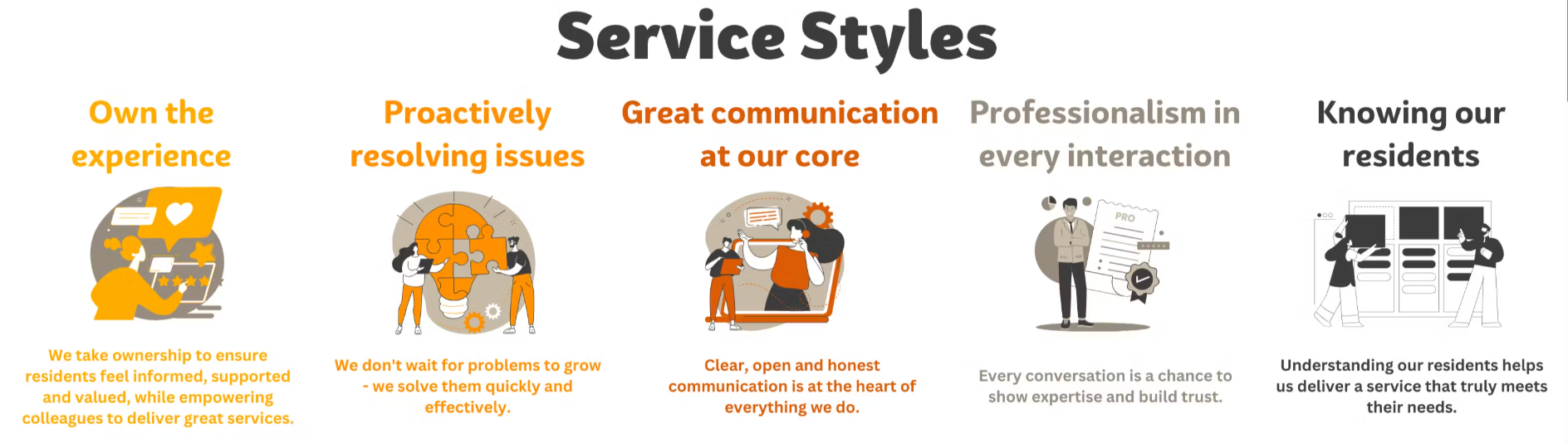 Service Styles

Own the experience

We take ownership to ensure residents feel informed, supported and valued, while empowering colleagues to deliver great services.

Proactively resolving issues

We don't wait for problems to grow - we solve them quickly and effectively.

Great communication at our core

Clear, open and honest communication is at the heart of everything we do.

Professionalism in every interaction

PRO

Every conversation is a chance to show expertise and build trust.

Knowing our residents

Understanding our residents helps us deliver a service that truly meets their needs.